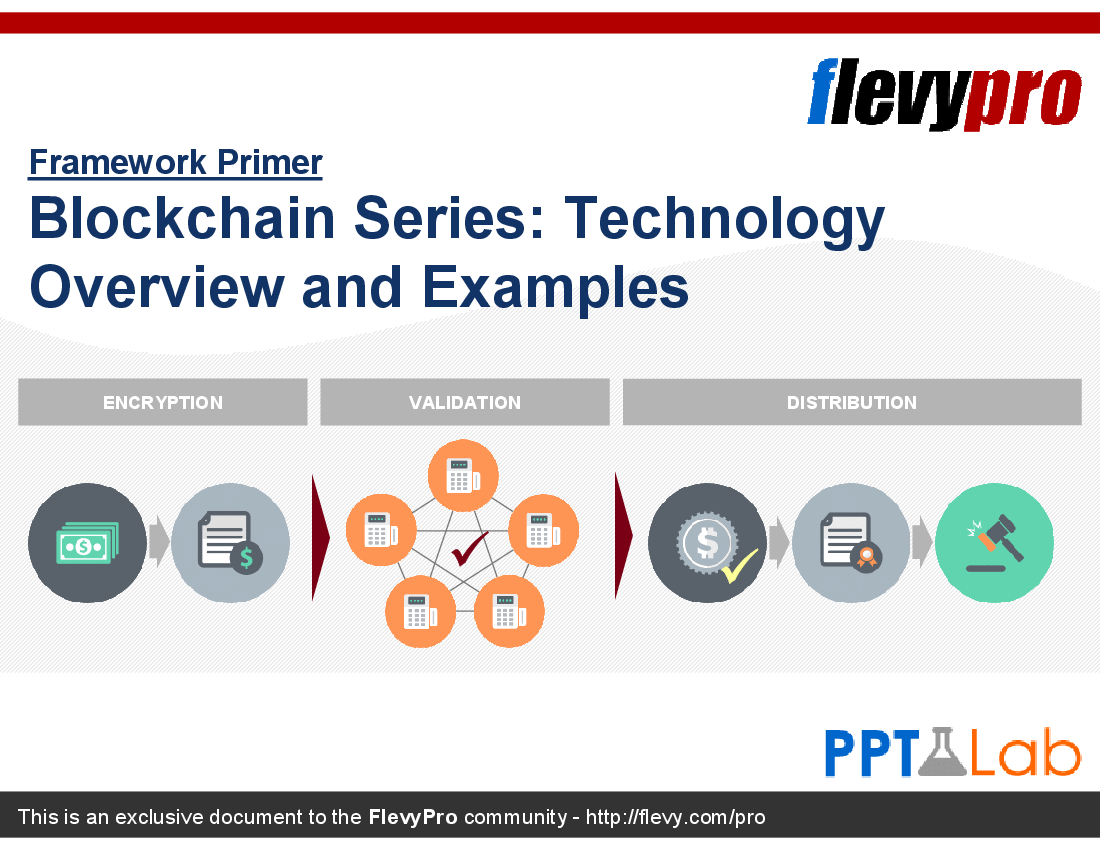 flevypro

Framework Primer

Blockchain Series: Technology Overview and Examples

ENCRYPTION

VALIDATION

DISTRIBUTION

PPT Lab

This is an exclusive document to the FlevyPro community - http://flevy.com/pro